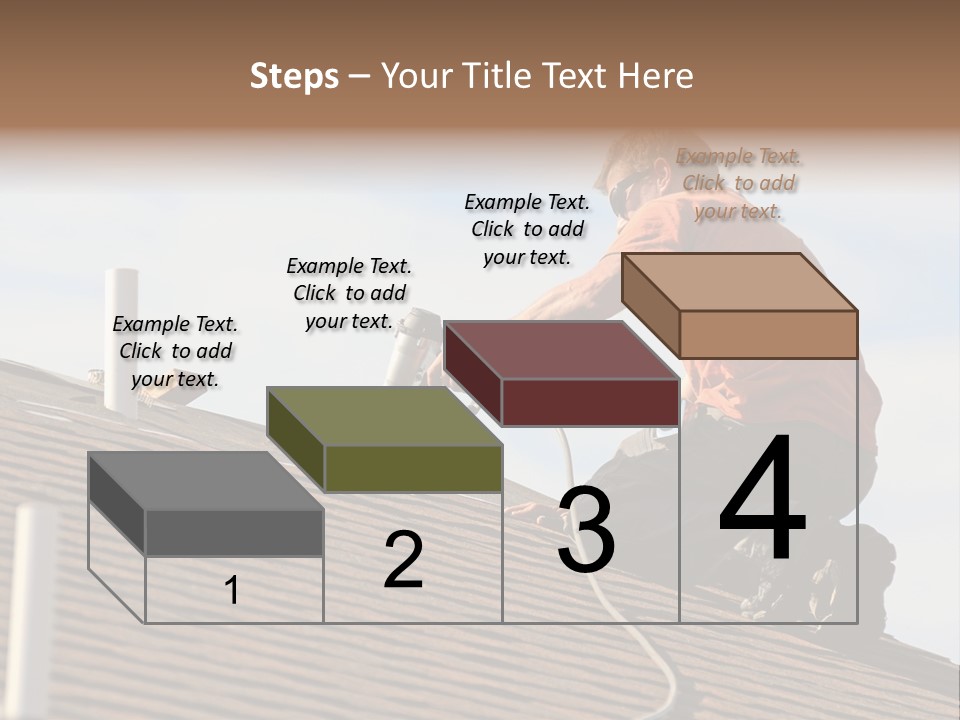 Steps – Your Title Text Here

Example Text. Click to add your text.

Example Text. Click to add your text.

Example Text. Click to add your text.

Example Text. Click to add your text.

1

2

3

4